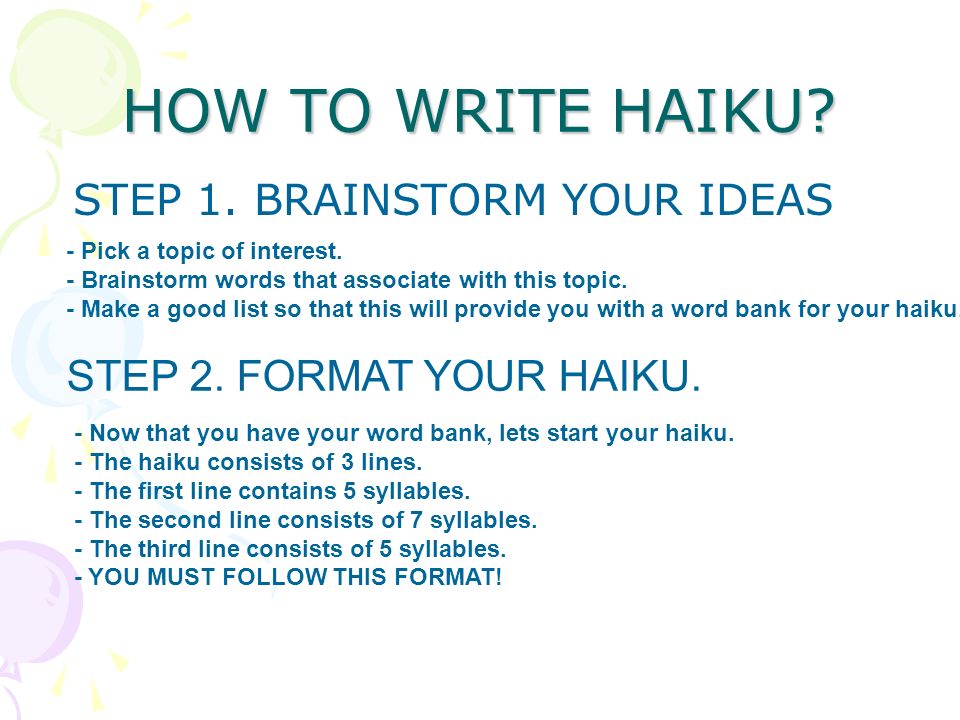 HOW TO WRITE HAIKU?

STEP 1. BRAINSTORM YOUR IDEAS

- Pick a topic of interest.
- Brainstorm words that associate with this topic.
- Make a good list so that this will provide you with a word bank for your haiku.

STEP 2. FORMAT YOUR HAIKU.

- Now that you have your word bank, lets start your haiku.
- The haiku consists of 3 lines.
- The first line contains 5 syllables.
- The second line consists of 7 syllables.
- The third line consists of 5 syllables.
- YOU MUST FOLLOW THIS FORMAT!